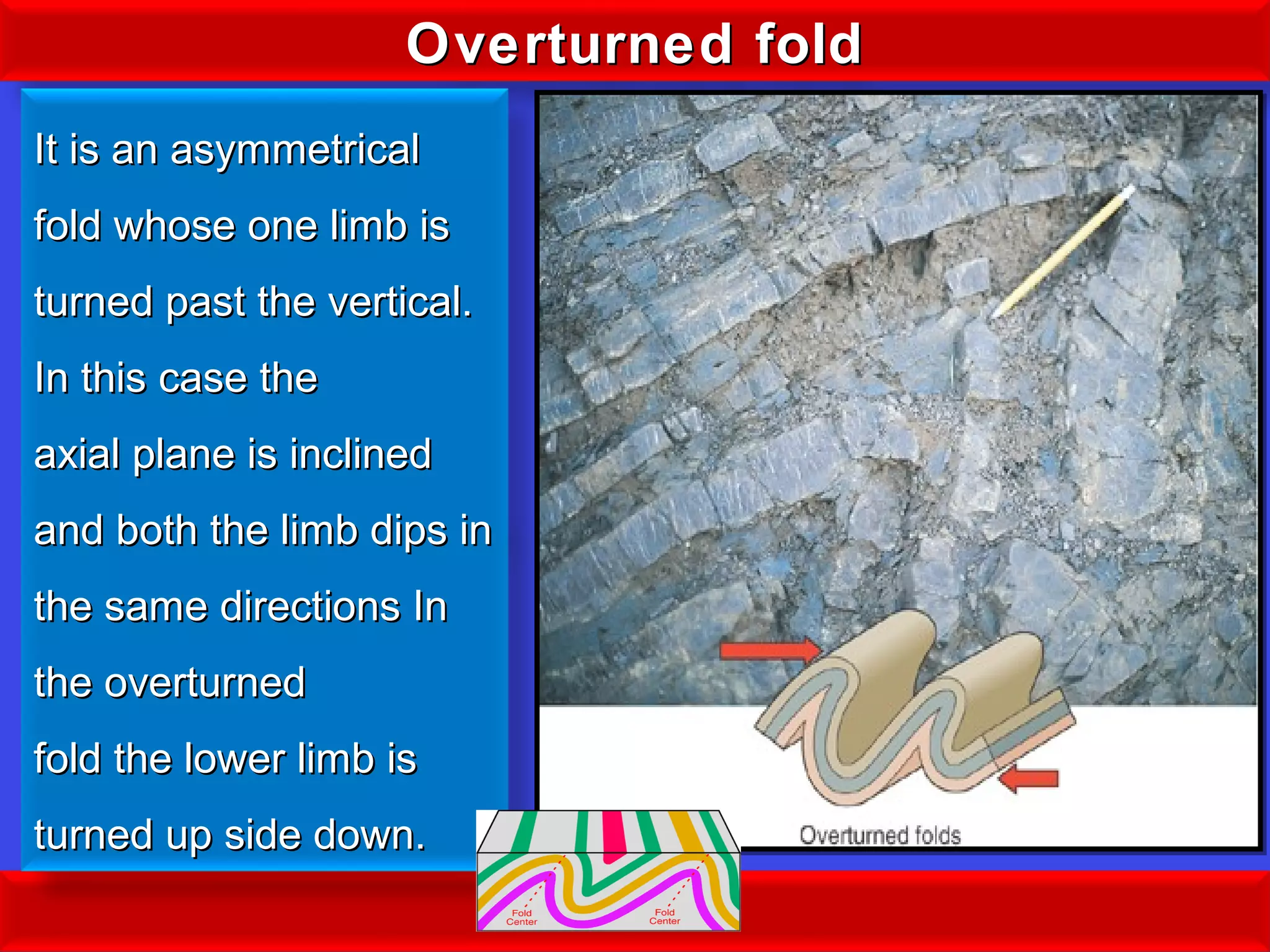 Overturned fold

It is an asymmetrical fold whose one limb is turned past the vertical. In this case the axial plane is inclined and both the limb dips in the same directions In the overturned fold the lower limb is turned up side down.

Overturned folds

Fold Center

Fold Center